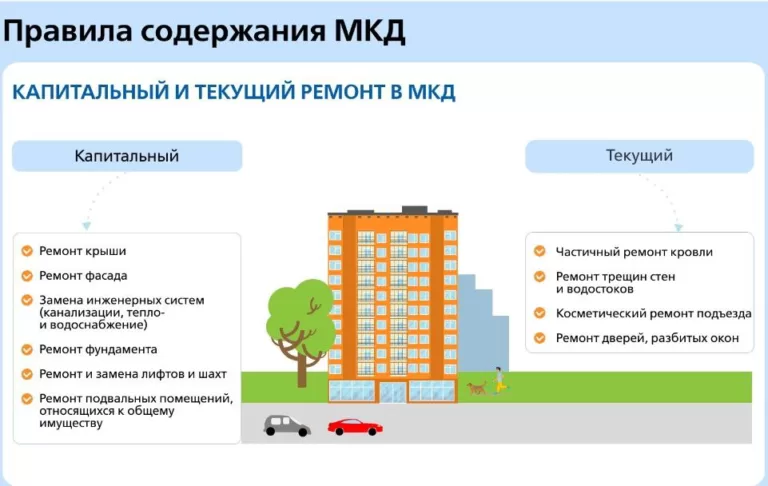 Правила содержания МКД

КАПИТАЛЬНЫЙ И ТЕКУЩИЙ РЕМОНТ В МКД

Капитальный

Ремонт крыши

Ремонт фасада

Замена инженерных систем (канализации, тепло- и водоснабжение)

Ремонт фундамента

Ремонт и замена лифтов и шахт

Ремонт подвальных помещений, относящихся к общему имуществу

Текущий

Частичный ремонт кровли

Ремонт трещин стен и водостоков

Косметический ремонт подъезда

Ремонт дверей, разбитых окон